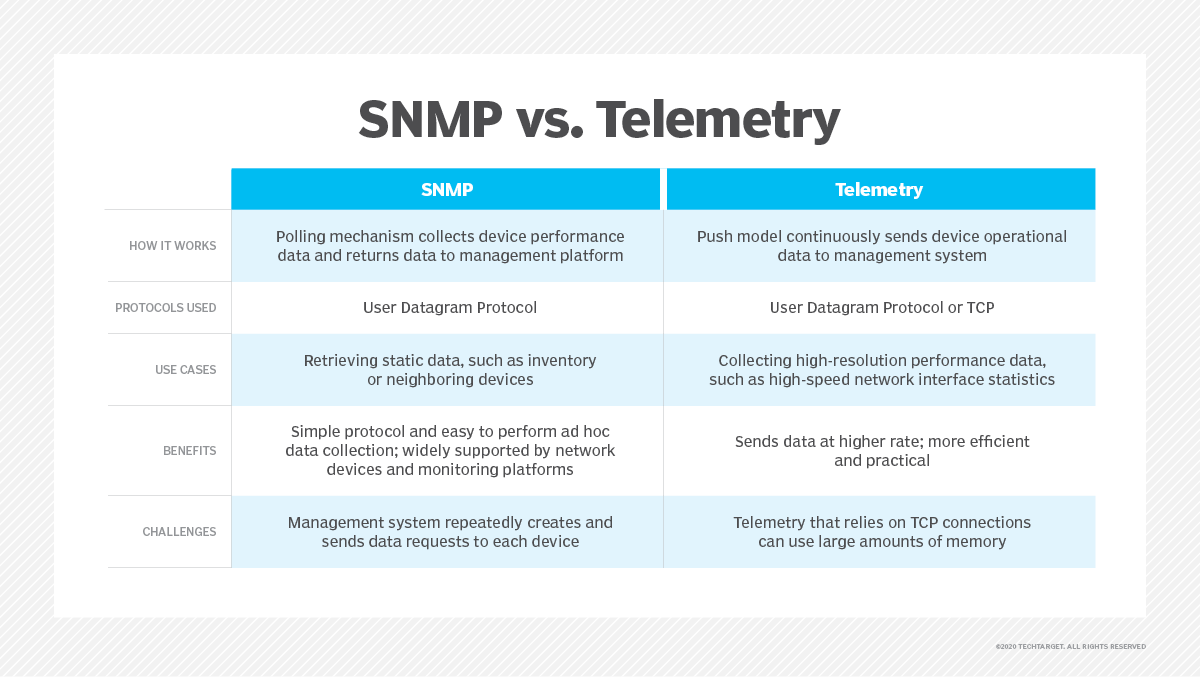 SNMP vs. Telemetry

| | SNMP | Telemetry |
|---|---|---|
| HOW IT WORKS | Polling mechanism collects device performance data and returns data to management platform | Push model continuously sends device operational data to management system |
| PROTOCOLS USED | User Datagram Protocol | User Datagram Protocol or TCP |
| USE CASES | Retrieving static data, such as inventory or neighboring devices | Collecting high-resolution performance data, such as high-speed network interface statistics |
| BENEFITS | Simple protocol and easy to perform ad hoc data collection; widely supported by network devices and monitoring platforms | Sends data at higher rate; more efficient and practical |
| CHALLENGES | Management system repeatedly creates and sends data requests to each device | Telemetry that relies on TCP connections can use large amounts of memory |

©2020 TECHTARGET. ALL RIGHTS RESERVED